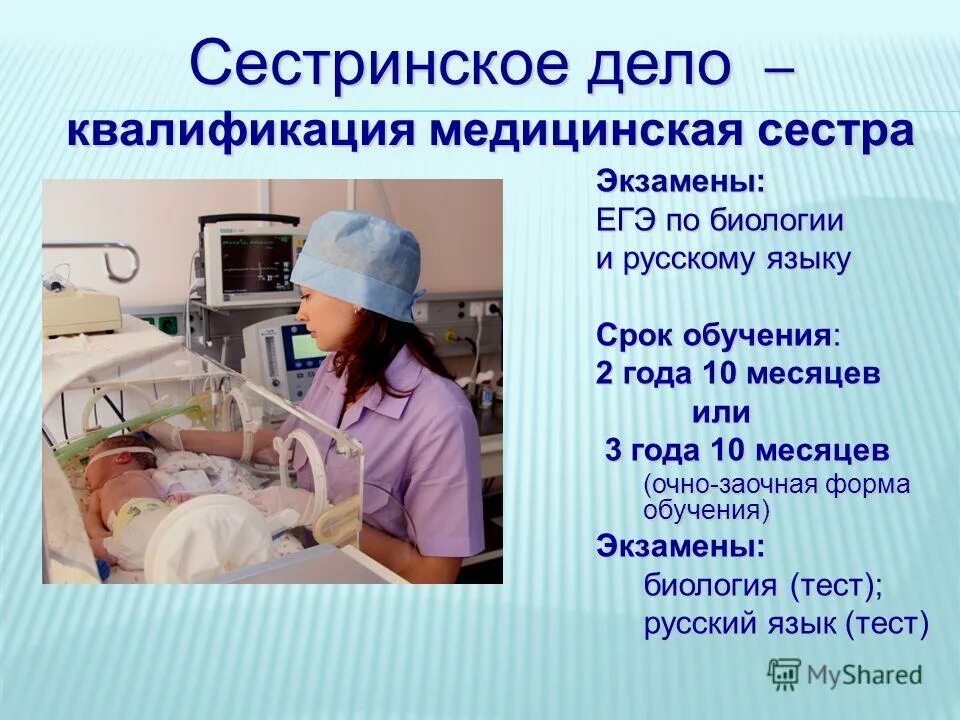 Сестринское дело –
квалификация медицинская сестра

Экзамены:
ЕГЭ по биологии
и русскому языку

Срок обучения:
2 года 10 месяцев
или
3 года 10 месяцев
(очно-заочная форма обучения)

Экзамены:
биология (тест);
русский язык (тест)

MyShared